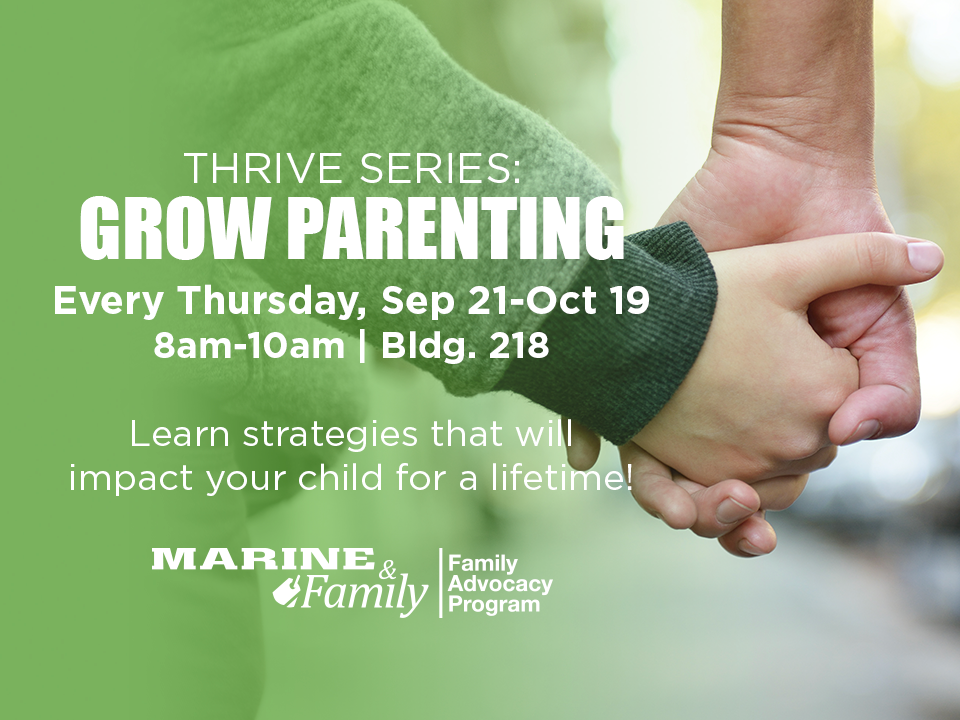 THRIVE SERIES:
GROW PARENTING

Every Thursday, Sep 21-Oct 19
8am-10am | Bldg. 218

Learn strategies that will impact your child for a lifetime!

MARINE & Family | Family Advocacy Program